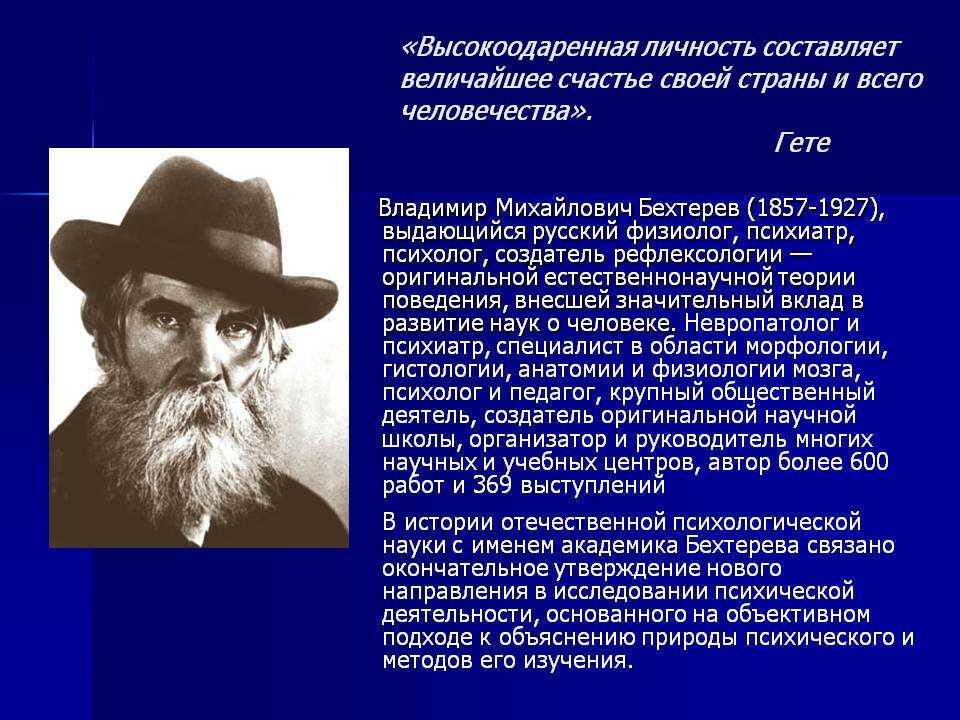 «Высокоодаренная личность составляет величайшее счастье своей страны и всего человечества».

Гете

Владимир Михайлович Бехтерев (1857-1927), выдающийся русский физиолог, психиатр, психолог, создатель рефлексологии — оригинальной естественнонаучной теории поведения, внесшей значительный вклад в развитие наук о человеке. Невропатолог и психиатр, специалист в области морфологии, гистологии, анатомии и физиологии мозга, психолог и педагог, крупный общественный деятель, создатель оригинальной научной школы, организатор и руководитель многих научных и учебных центров, автор более 600 работ и 369 выступлений

В истории отечественной психологической науки с именем академика Бехтерева связано окончательное утверждение нового направления в исследовании психической деятельности, основанного на объективном подходе к объяснению природы психического и методов его изучения.